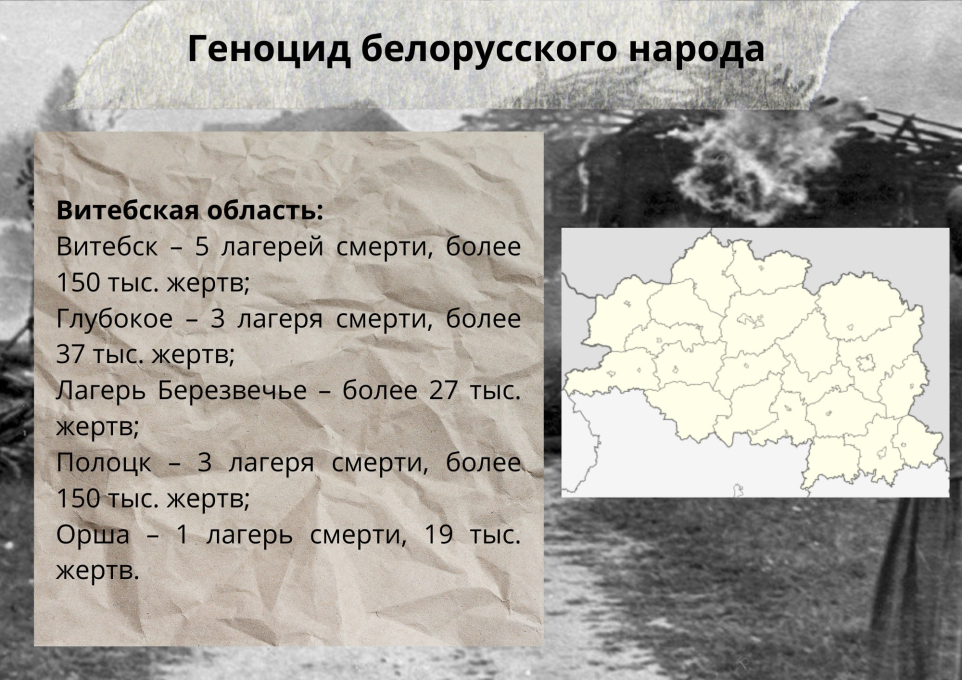 Геноцид белорусского народа

Витебская область:
Витебск – 5 лагерей смерти, более 150 тыс. жертв;
Глубокое – 3 лагеря смерти, более 37 тыс. жертв;
Лагерь Березвечье – более 27 тыс. жертв;
Полоцк – 3 лагеря смерти, более 150 тыс. жертв;
Орша – 1 лагерь смерти, 19 тыс. жертв.